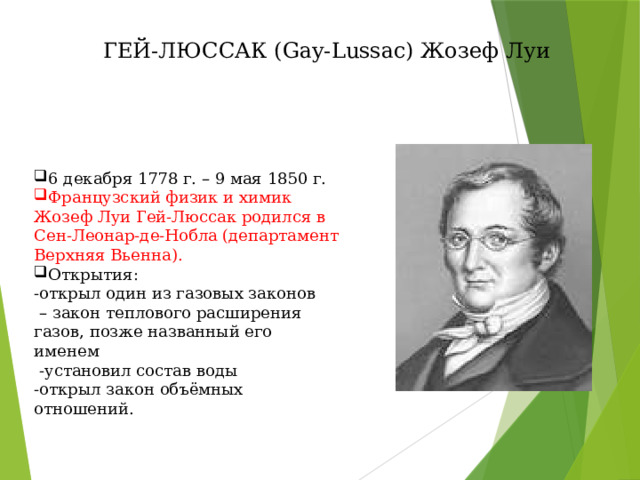 ГЕЙ-ЛЮССАК (Gay-Lussac) Жозеф Луи

6 декабря 1778 г. – 9 мая 1850 г.

Французский физик и химик Жозеф Луи Гей-Люссак родился в Сен-Леонар-де-Нобла (департамент Верхняя Вьенна).

Открытия:
-открыл один из газовых законов
 – закон теплового расширения газов, позже названный его именем
 -установил состав воды
-открыл закон объёмных отношений.